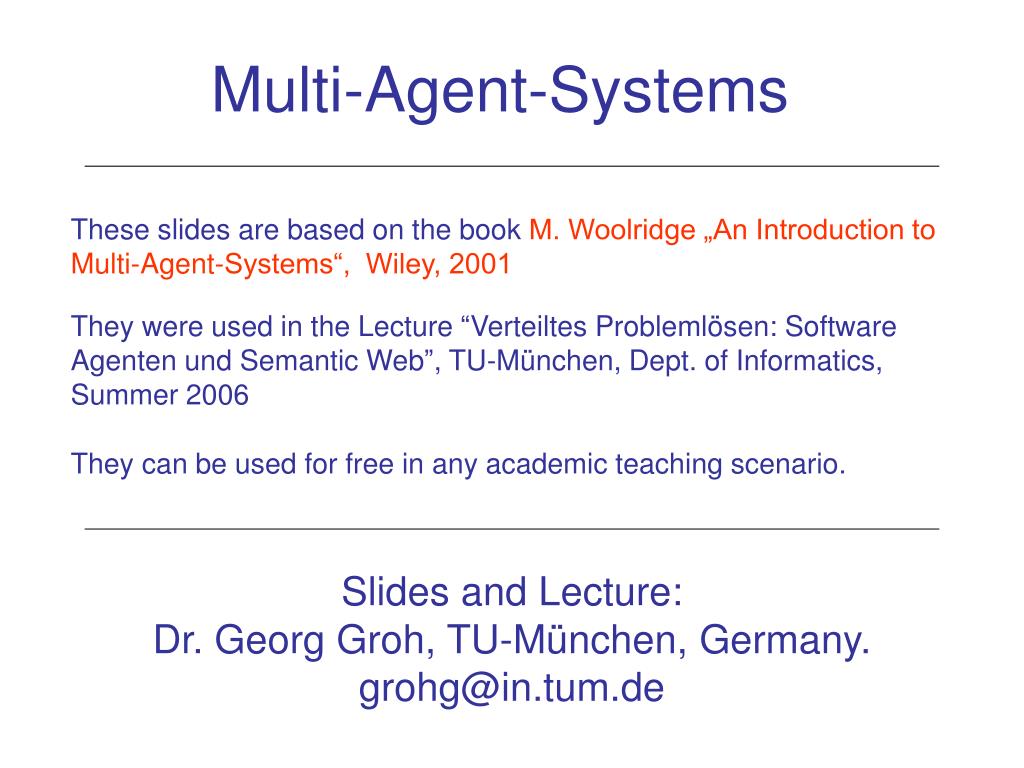 Multi-Agent-Systems

These slides are based on the book M. Woolridge „An Introduction to Multi-Agent-Systems“, Wiley, 2001

They were used in the Lecture “Verteiltes Problemlösen: Software Agenten und Semantic Web”, TU-München, Dept. of Informatics, Summer 2006

They can be used for free in any academic teaching scenario.

Slides and Lecture:
Dr. Georg Groh, TU-München, Germany.
grohg@in.tum.de